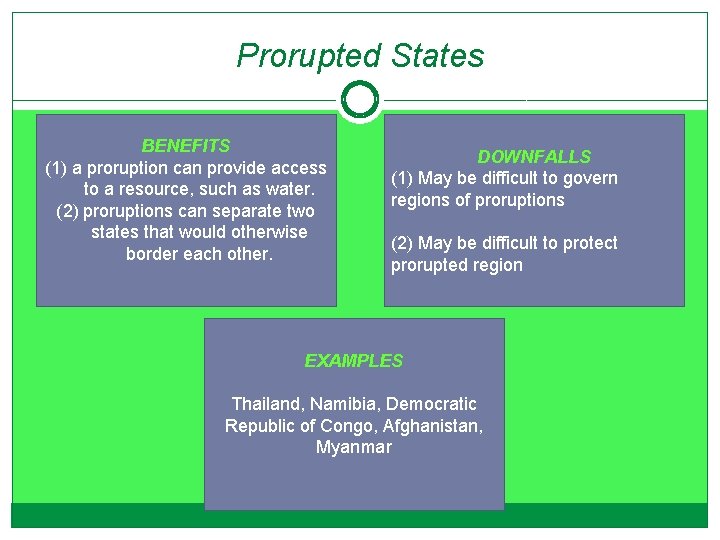 Prorupted States

BENEFITS
(1) a proruption can provide access to a resource, such as water.
(2) proruptions can separate two states that would otherwise border each other.

DOWNFALLS
(1) May be difficult to govern regions of proruptions

(2) May be difficult to protect prorupted region

EXAMPLES

Thailand, Namibia, Democratic Republic of Congo, Afghanistan, Myanmar